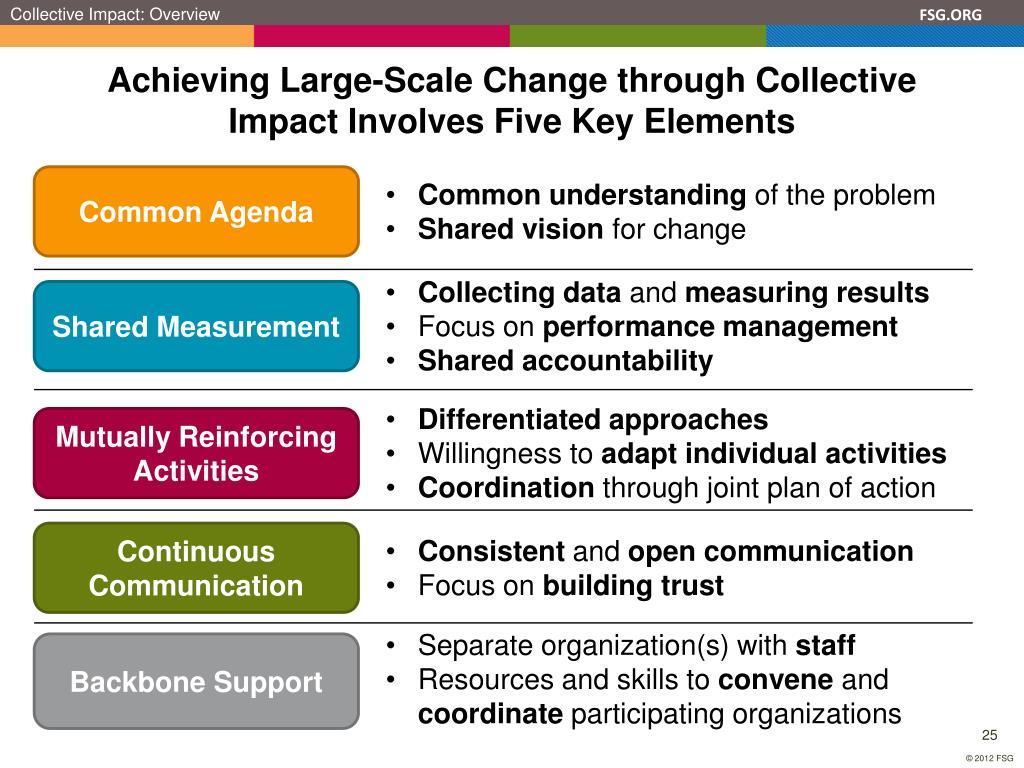 Collective Impact: Overview

FSG.ORG

Achieving Large-Scale Change through Collective Impact Involves Five Key Elements

Common Agenda

• Common understanding of the problem
• Shared vision for change

Shared Measurement

• Collecting data and measuring results
• Focus on performance management
• Shared accountability

Mutually Reinforcing Activities

• Differentiated approaches
• Willingness to adapt individual activities
• Coordination through joint plan of action

Continuous Communication

• Consistent and open communication
• Focus on building trust

Backbone Support

• Separate organization(s) with staff
• Resources and skills to convene and coordinate participating organizations

25

© 2012 FSG